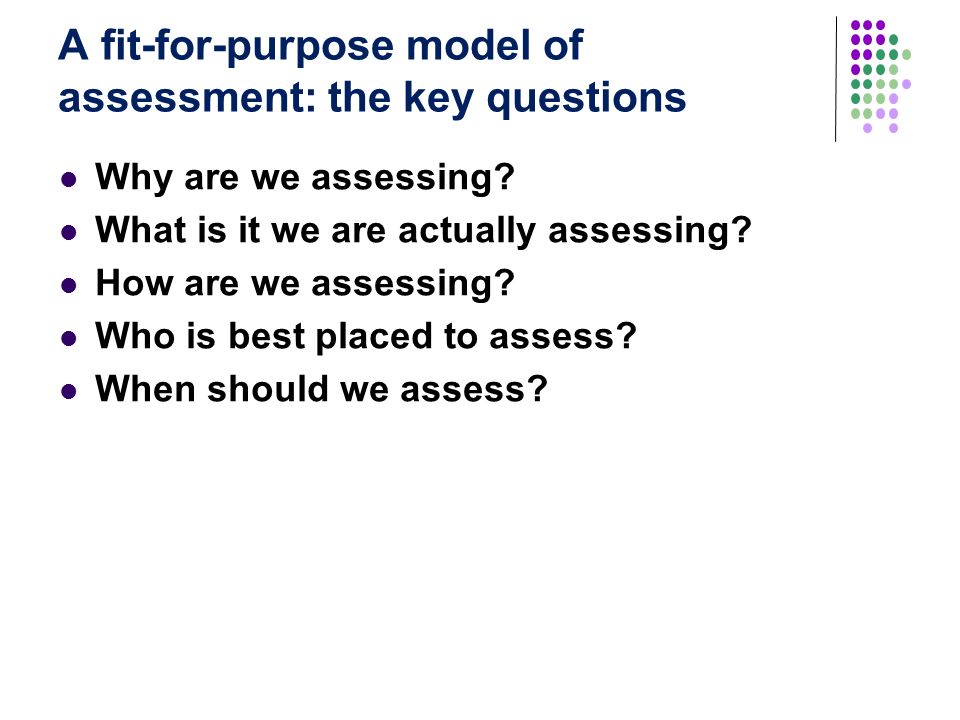 A fit-for-purpose model of assessment: the key questions

- Why are we assessing?
- What is it we are actually assessing?
- How are we assessing?
- Who is best placed to assess?
- When should we assess?